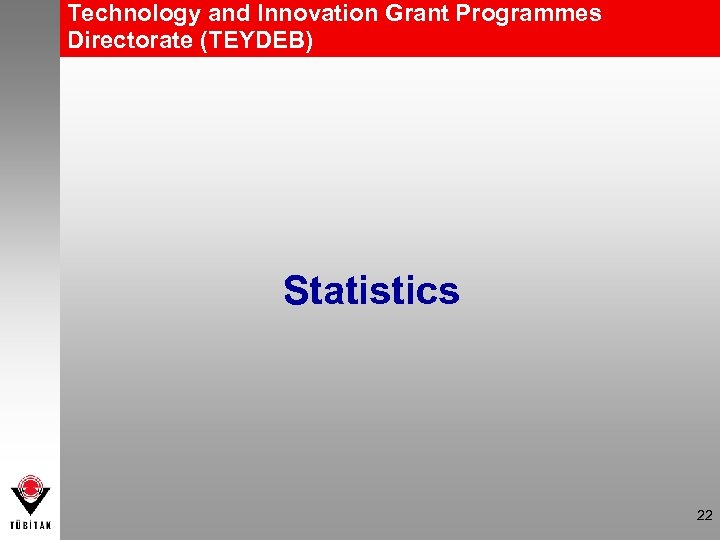 Technology and Innovation Grant Programmes Directorate (TEYDEB)

Statistics

TÜBİTAK

22